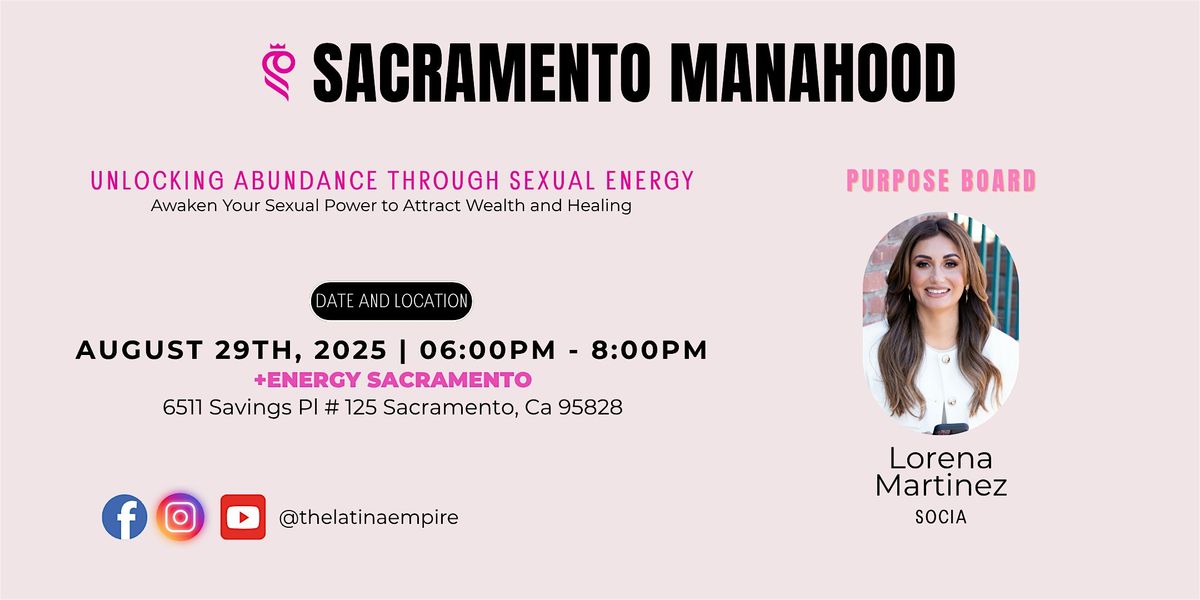 SACRAMENTO MANAHOOD

UNLOCKING ABUNDANCE THROUGH SEXUAL ENERGY
Awaken Your Sexual Power to Attract Wealth and Healing

DATE AND LOCATION

AUGUST 29TH, 2025 | 06:00PM - 8:00PM
+ENERGY SACRAMENTO
6511 Savings Pl # 125 Sacramento, Ca 95828

@thelatinaempire

PURPOSE BOARD

Lorena Martinez
SOCIA